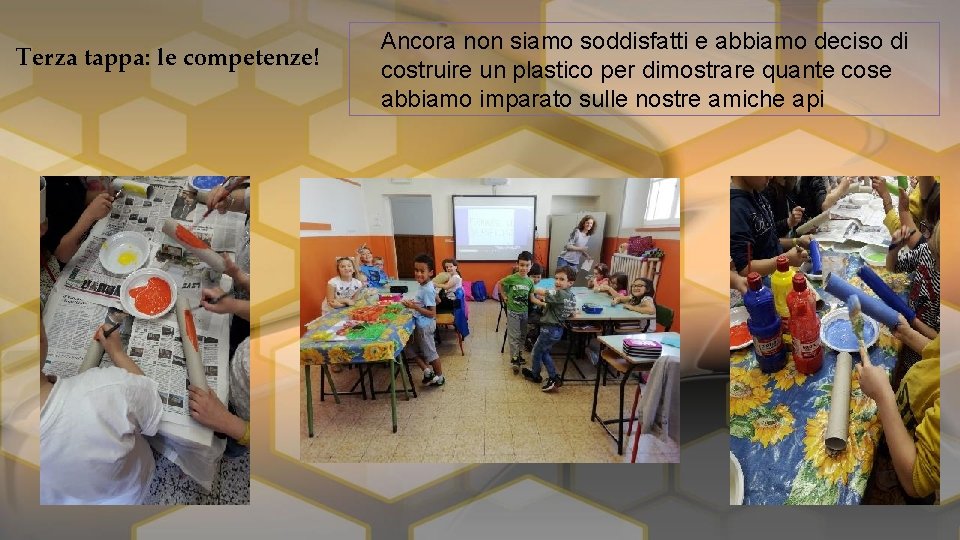 Terza tappa: le competenze!

Ancora non siamo soddisfatti e abbiamo deciso di costruire un plastico per dimostrare quante cose abbiamo imparato sulle nostre amiche api